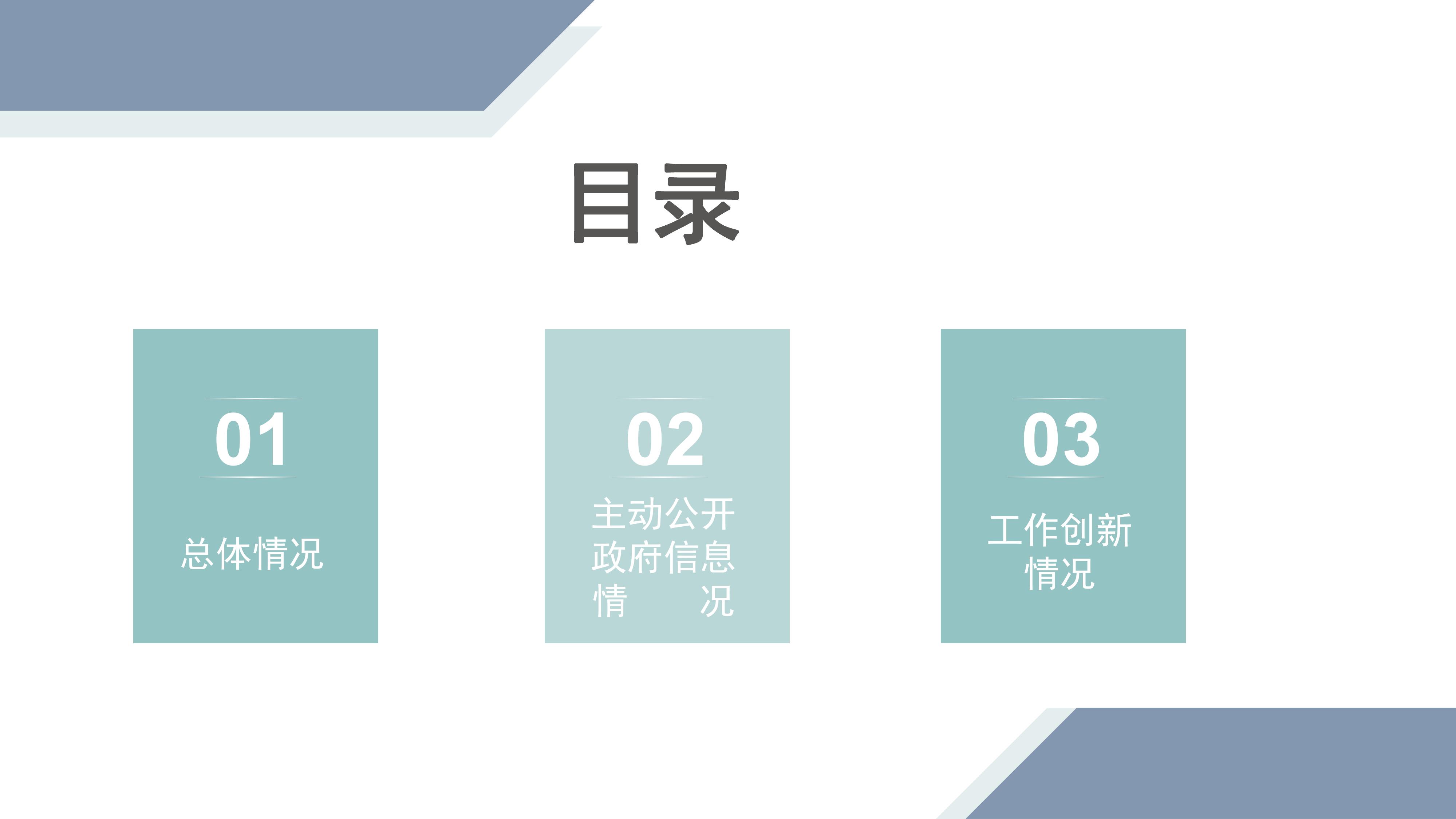 目录

01

总体情况

02

主动公开政府信息情况

03

工作创新情况